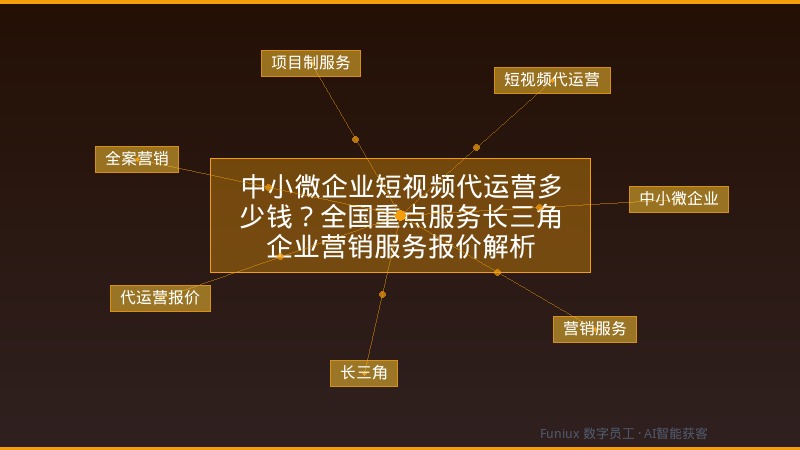 项目制服务

短视频代运营

全案营销

中小微企业短视频代运营多少钱？全国重点服务长三角企业营销服务报价解析

中小微企业

代运营报价

营销服务

长三角

Funiux 数字员工 · AI智能获客